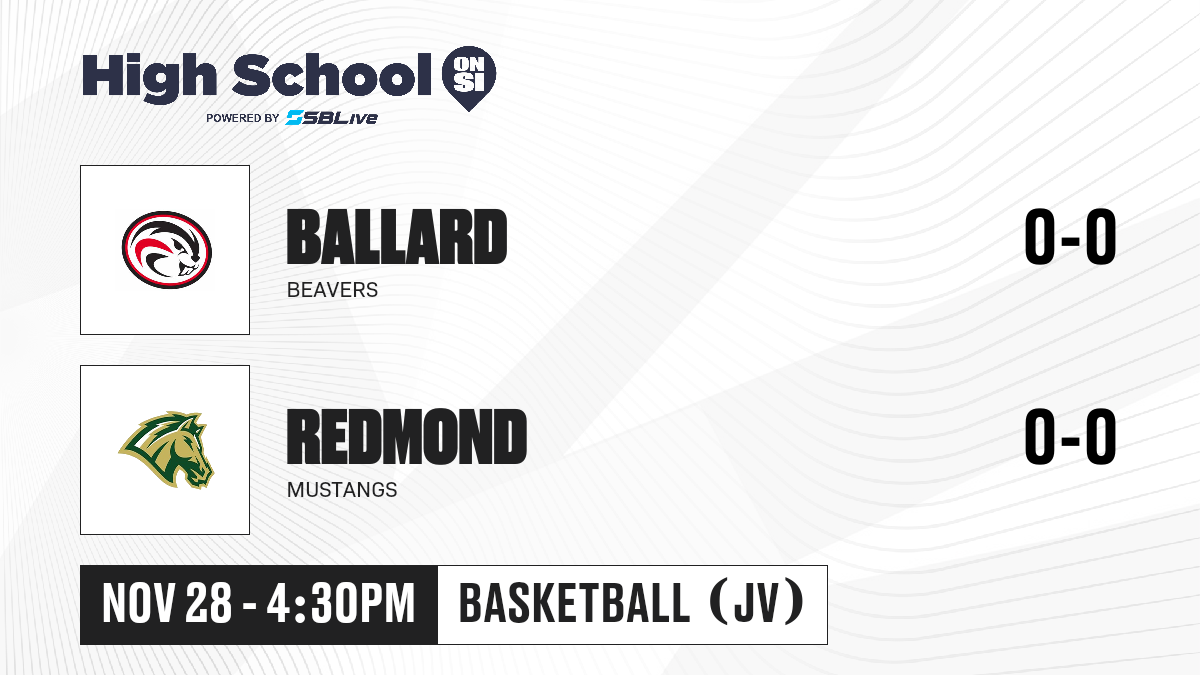 High School ON SI
POWERED BY SBLive

BALLARD
BEAVERS
0-0

REDMOND
MUSTANGS
0-0

NOV 28 - 4:30PM
BASKETBALL (JV)